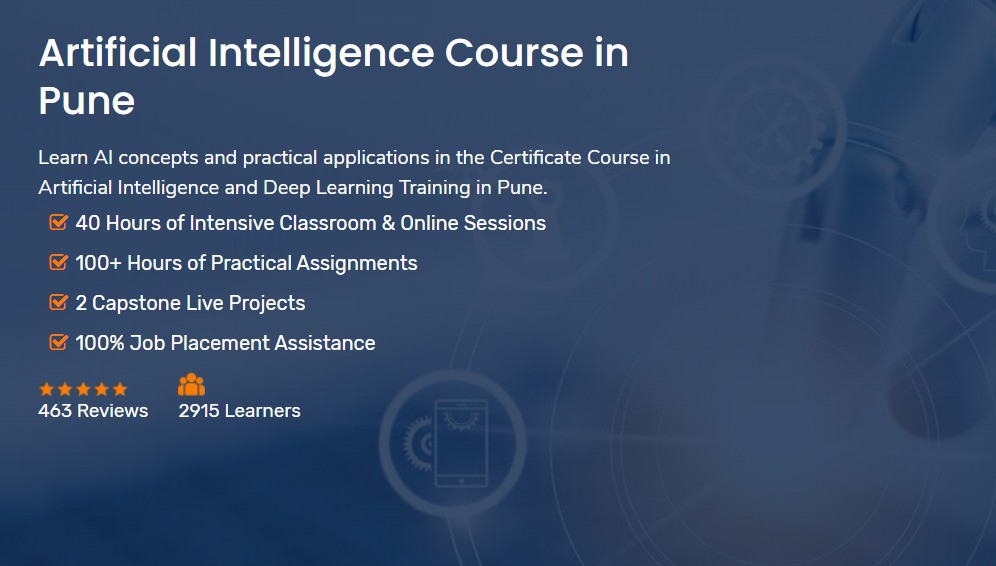 Artificial Intelligence Course in Pune

Learn AI concepts and practical applications in the Certificate Course in Artificial Intelligence and Deep Learning Training in Pune.

40 Hours of Intensive Classroom & Online Sessions

100+ Hours of Practical Assignments

2 Capstone Live Projects

100% Job Placement Assistance

463 Reviews

2915 Learners